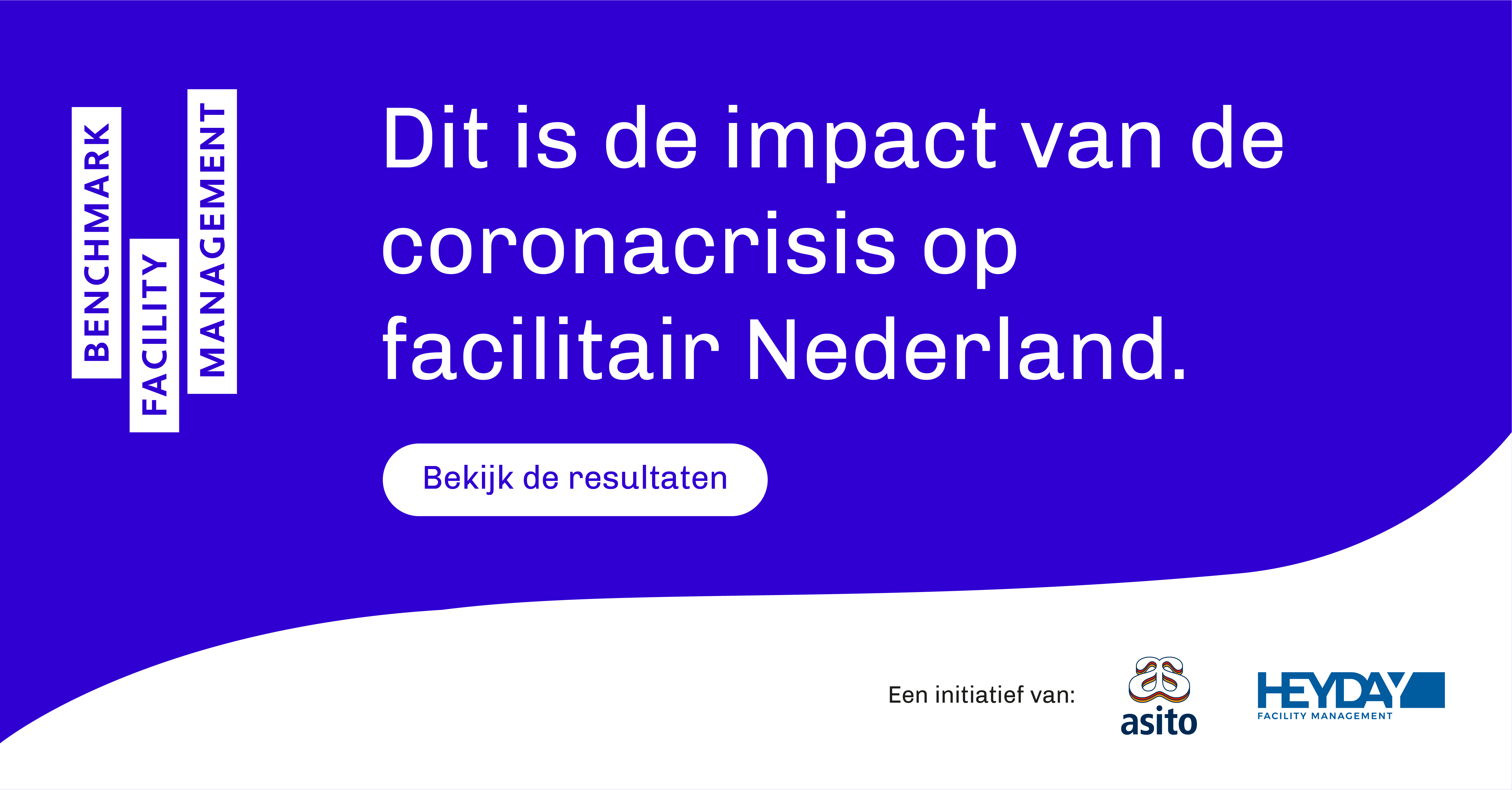 BENCHMARK
FACILITY
MANAGEMENT

Dit is de impact van de coronacrisis op facilitair Nederland.

Bekijk de resultaten

Een initiatief van:

asito

HEYDAY
FACILITY MANAGEMENT